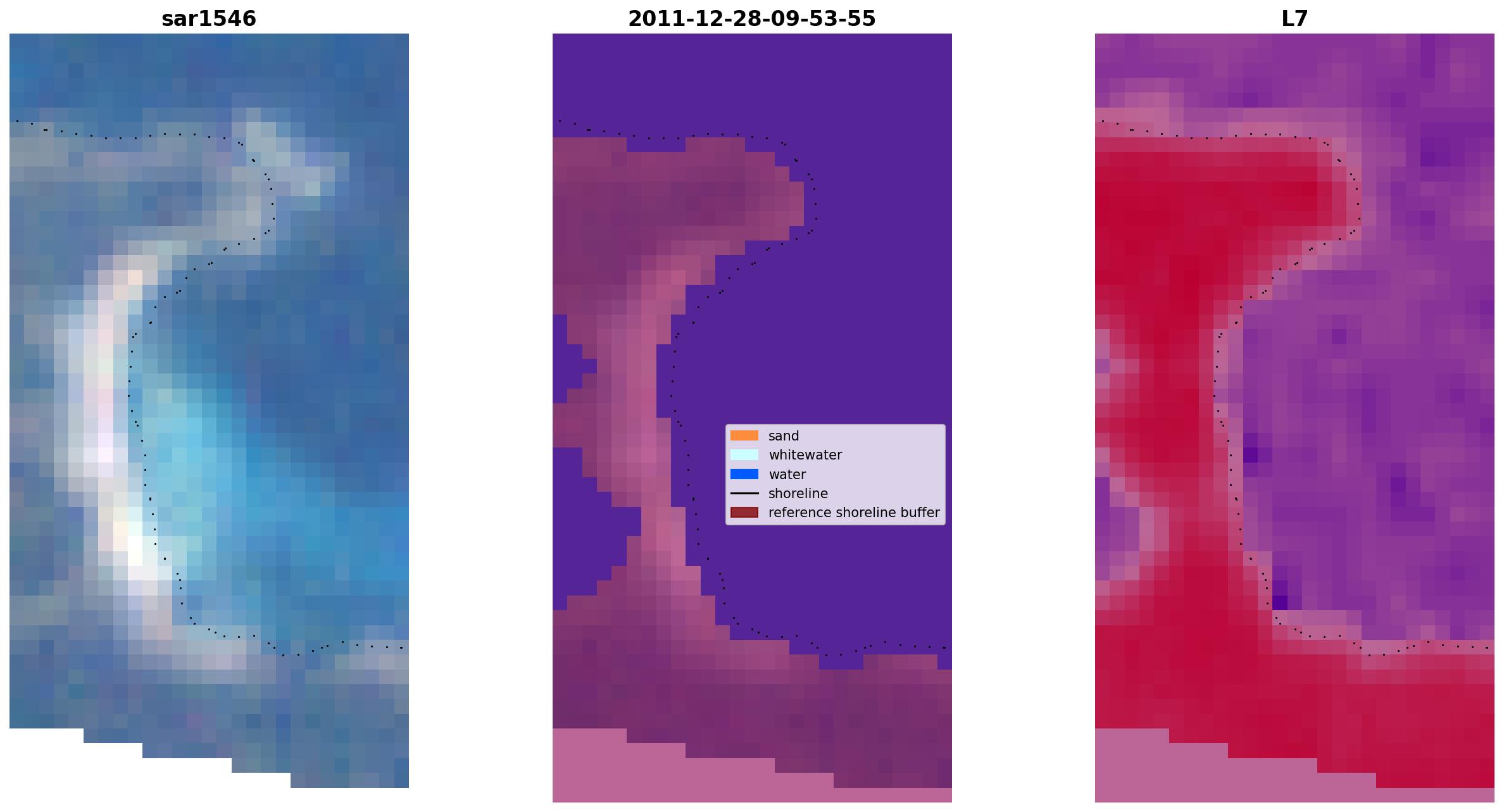 sar1546

2011-12-28-09-53-55

sand
whitewater
water
shoreline
reference shoreline buffer

L7